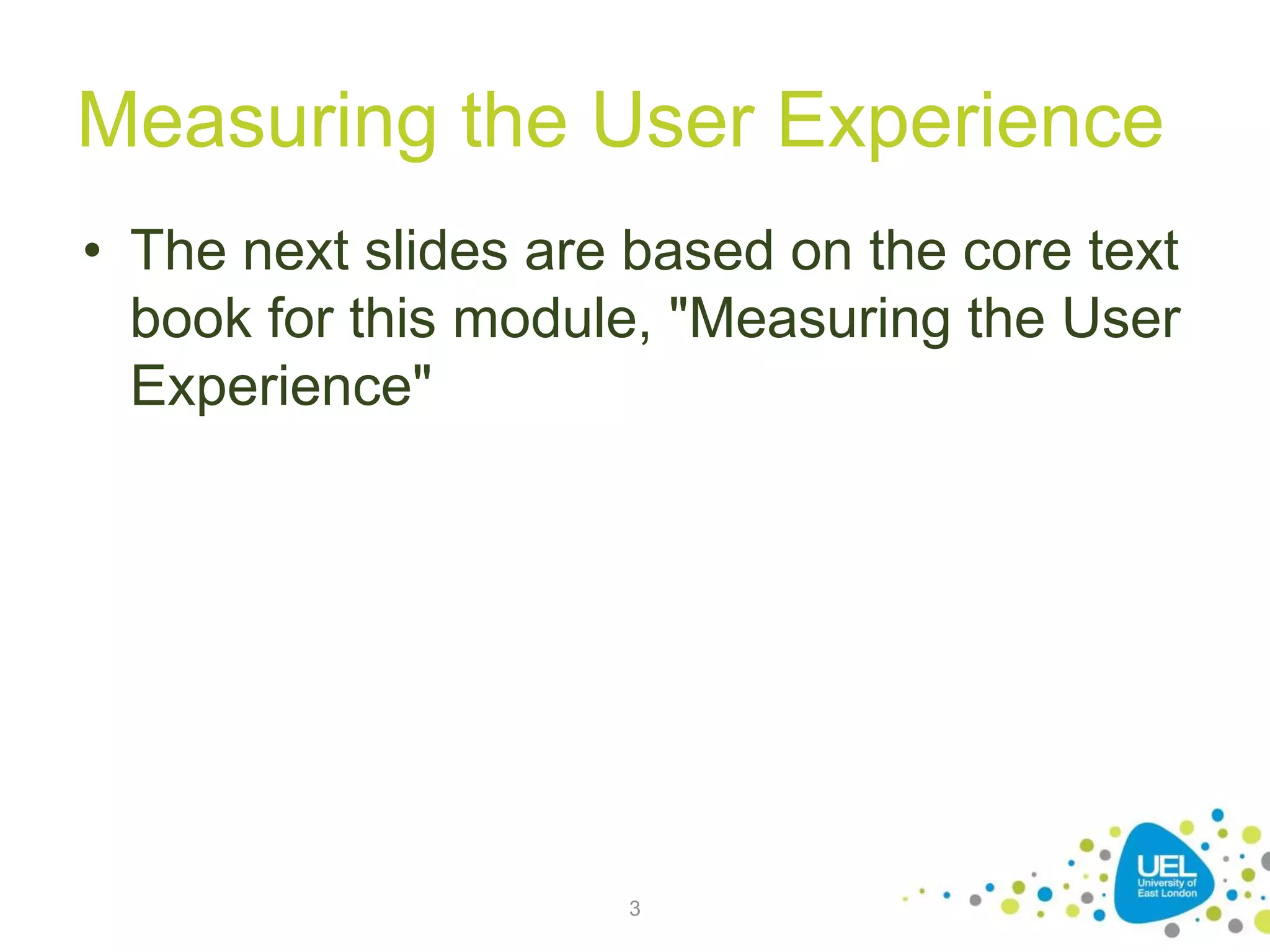 Measuring the User Experience

• The next slides are based on the core text book for this module, "Measuring the User Experience"

3

UEL
University of
East London